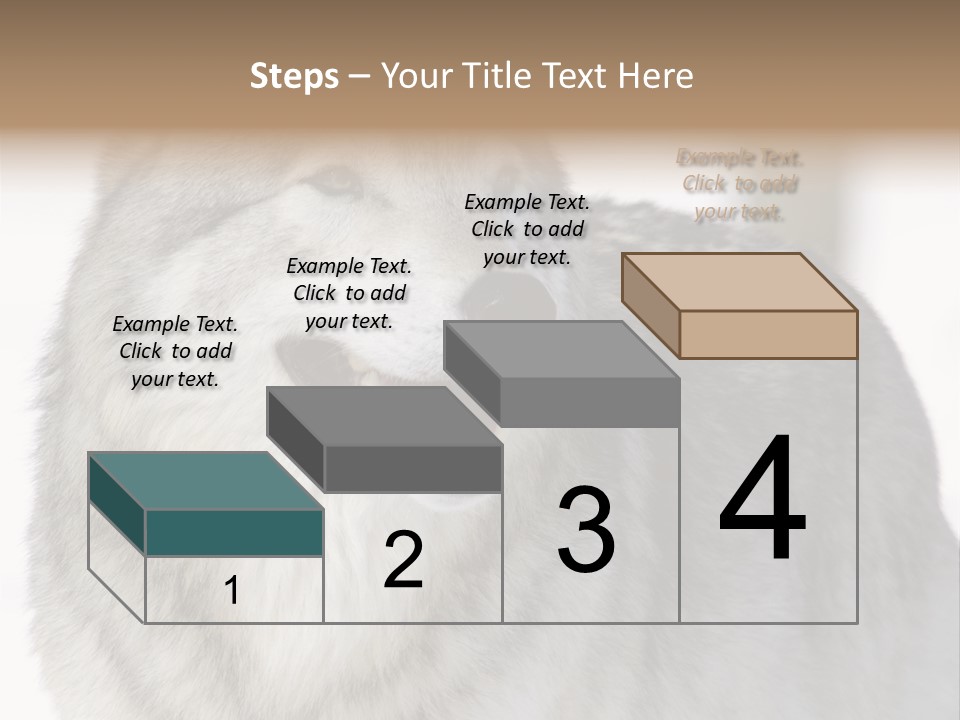 Steps – Your Title Text Here

Example Text. Click to add your text.

Example Text. Click to add your text.

Example Text. Click to add your text.

Example Text. Click to add your text.

1

2

3

4